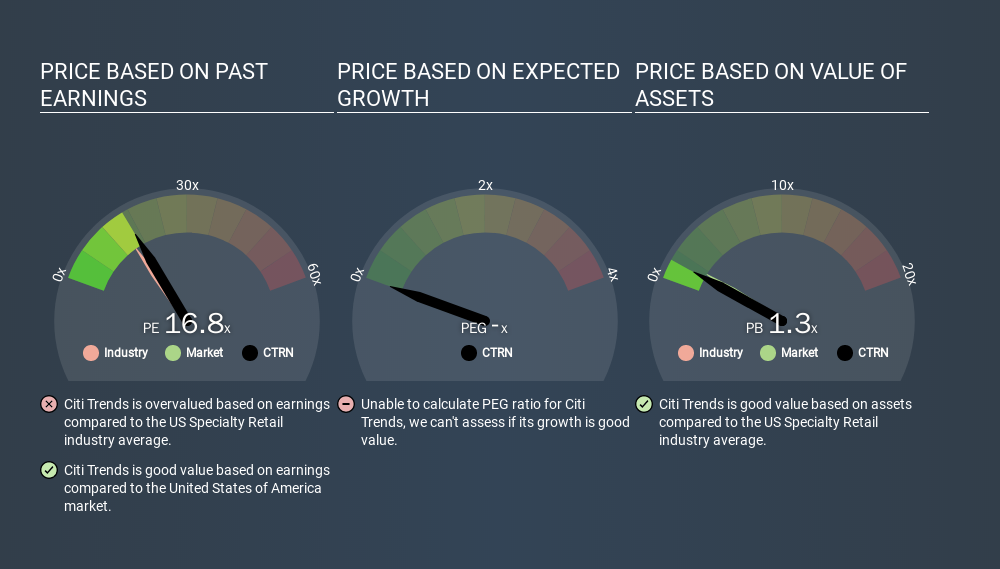 PRICE BASED ON PAST EARNINGS

30x
0x
60x
PE 16.8x
Industry Market CTRN

Citi Trends is overvalued based on earnings compared to the US Specialty Retail industry average.

Citi Trends is good value based on earnings compared to the United States of America market.

PRICE BASED ON EXPECTED GROWTH

2x
0x
4x
PEG -x
CTRN

Unable to calculate PEG ratio for Citi Trends, we can't assess if its growth is good value.

PRICE BASED ON VALUE OF ASSETS

10x
0x
20x
PB 1.3x
Industry Market CTRN

Citi Trends is good value based on assets compared to the US Specialty Retail industry average.